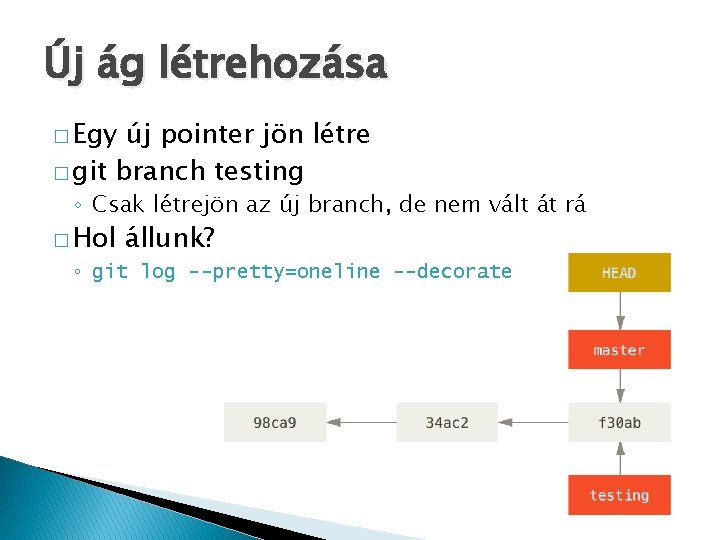 Új ág létrehozása

□ Egy új pointer jön létre

□ git branch testing

◦ Csak létrejön az új branch, de nem vált át rá

□ Hol állunk?

◦ git log --pretty=oneline --decorate

HEAD

master

98ca9

34ac2

f30ab

testing